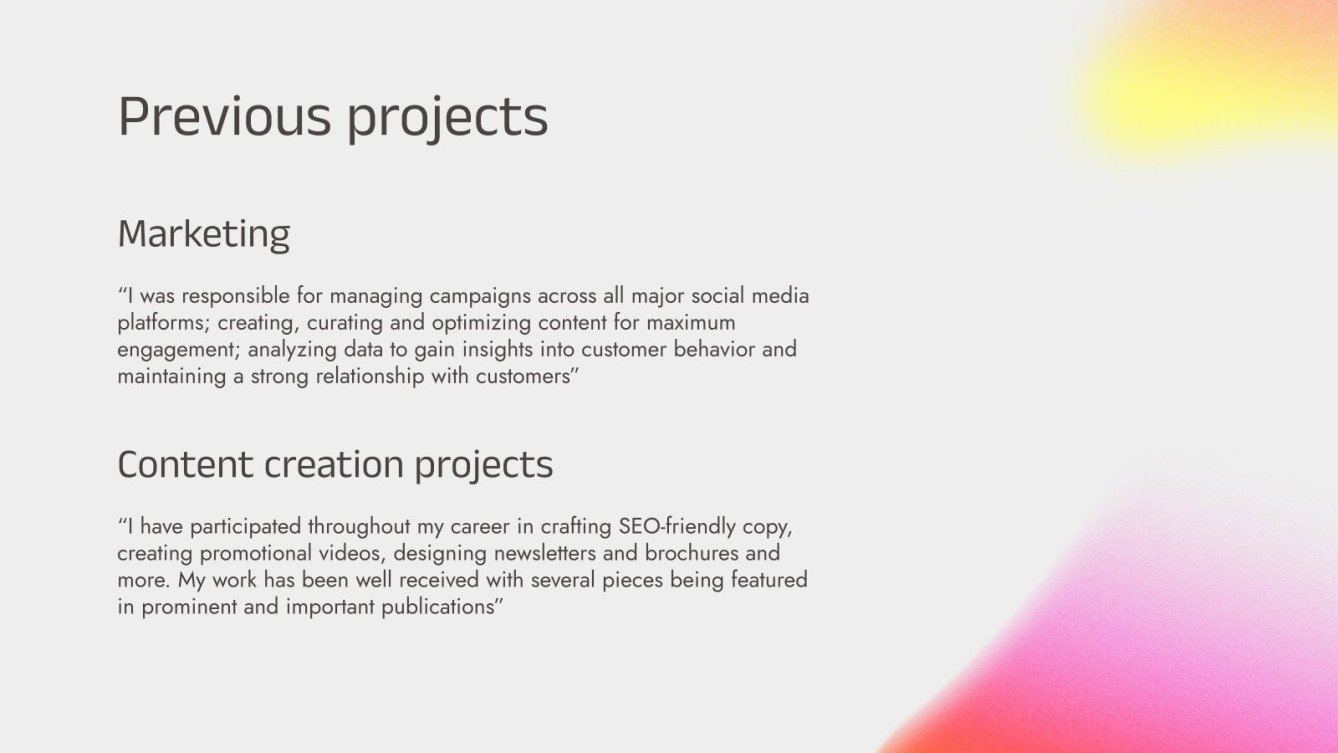 Previous projects

Marketing

“I was responsible for managing campaigns across all major social media platforms; creating, curating and optimizing content for maximum engagement; analyzing data to gain insights into customer behavior and maintaining a strong relationship with customers”

Content creation projects

“I have participated throughout my career in crafting SEO-friendly copy, creating promotional videos, designing newsletters and brochures and more. My work has been well received with several pieces being featured in prominent and important publications”